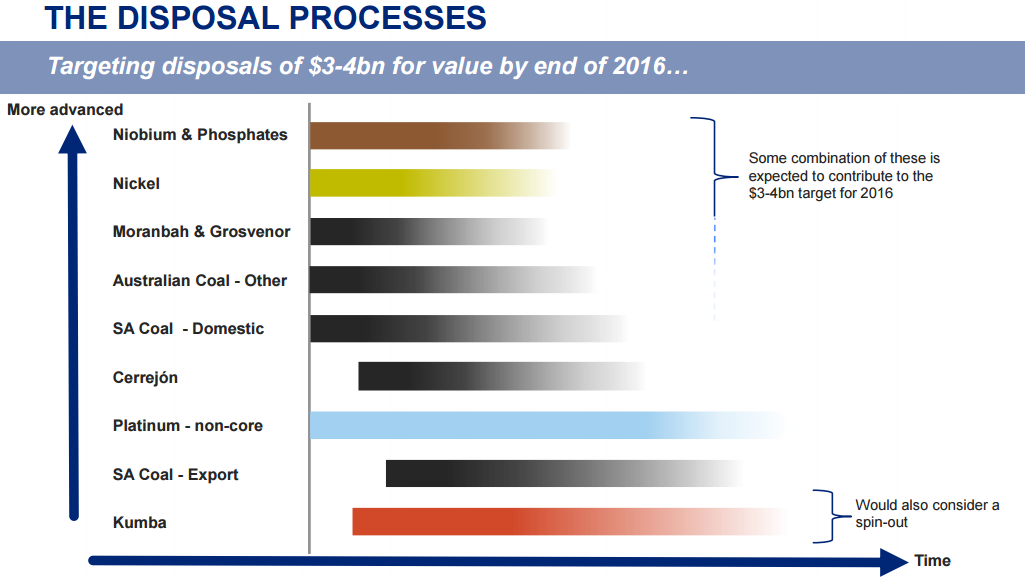 THE DISPOSAL PROCESSES

Targeting disposals of \$3-4bn for value by end of 2016…

More advanced

Niobium & Phosphates

Nickel

Moranbah & Grosvenor

Australian Coal - Other

SA Coal - Domestic

Cerrejón

Platinum - non-core

SA Coal - Export

Kumba

Some combination of these is expected to contribute to the \$3-4bn target for 2016

Would also consider a spin-out

Time